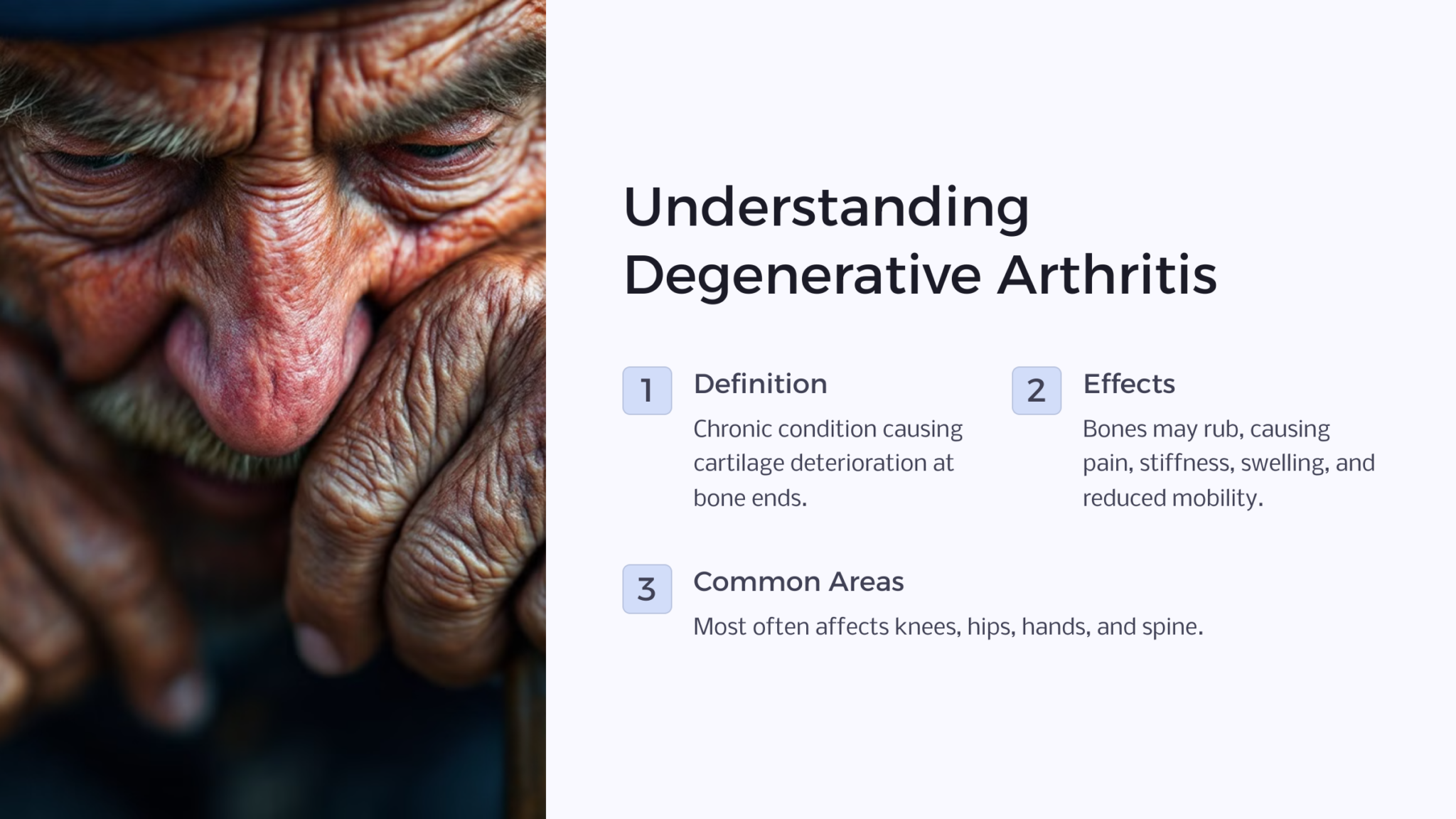 Understanding Degenerative Arthritis

1

Definition

Chronic condition causing cartilage deterioration at bone ends.

2

Effects

Bones may rub, causing pain, stiffness, swelling, and reduced mobility.

3

Common Areas

Most often affects knees, hips, hands, and spine.